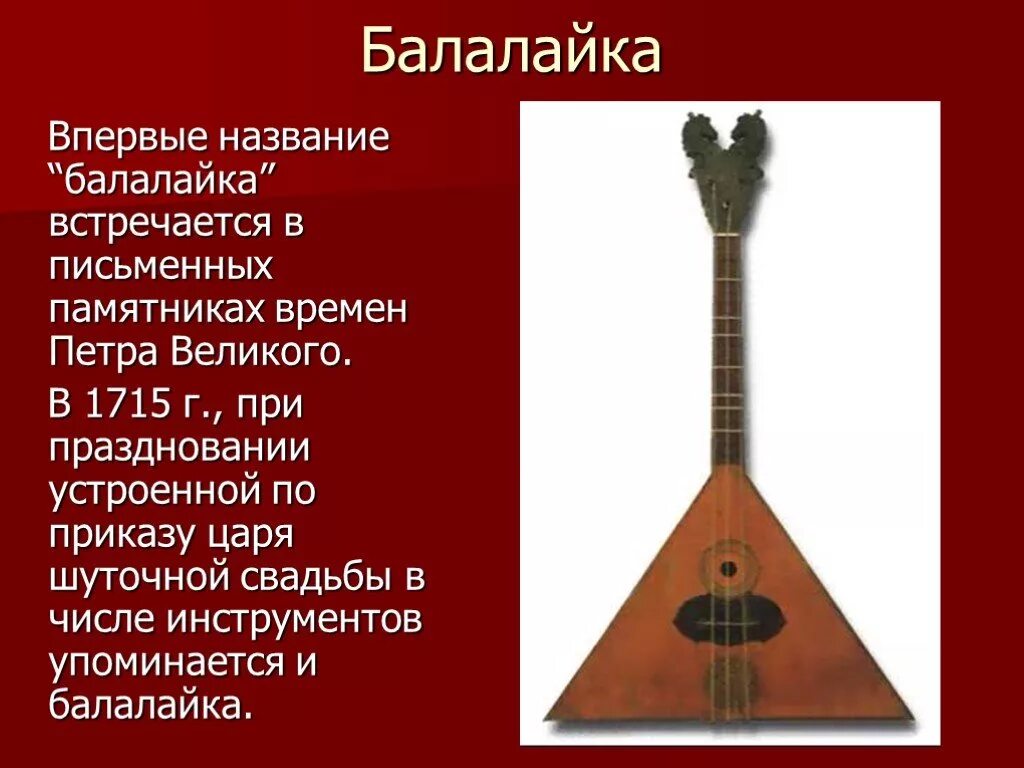 Балалайка

Впервые название “балалайка” встречается в письменных памятниках времен Петра Великого.

В 1715 г., при праздновании устроенной по приказу царя шуточной свадьбы в числе инструментов упоминается и балалайка.